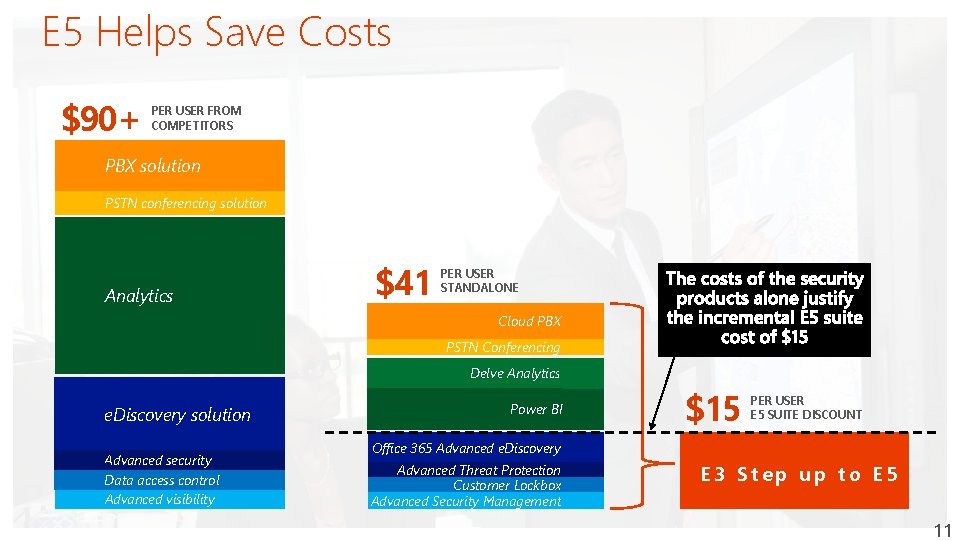 E5 Helps Save Costs

$90+ PER USER FROM COMPETITORS

PBX solution

PSTN conferencing solution

Analytics

eDiscovery solution

Advanced security

Data access control

Advanced visibility

$41 PER USER STANDALONE

Cloud PBX

PSTN Conferencing

Delve Analytics

Power BI

Office 365 Advanced eDiscovery

Advanced Threat Protection

Customer Lockbox

Advanced Security Management

The costs of the security products alone justify the incremental E5 suite cost of $15

$15 PER USER E5 SUITE DISCOUNT

E3 Step up to E5

11